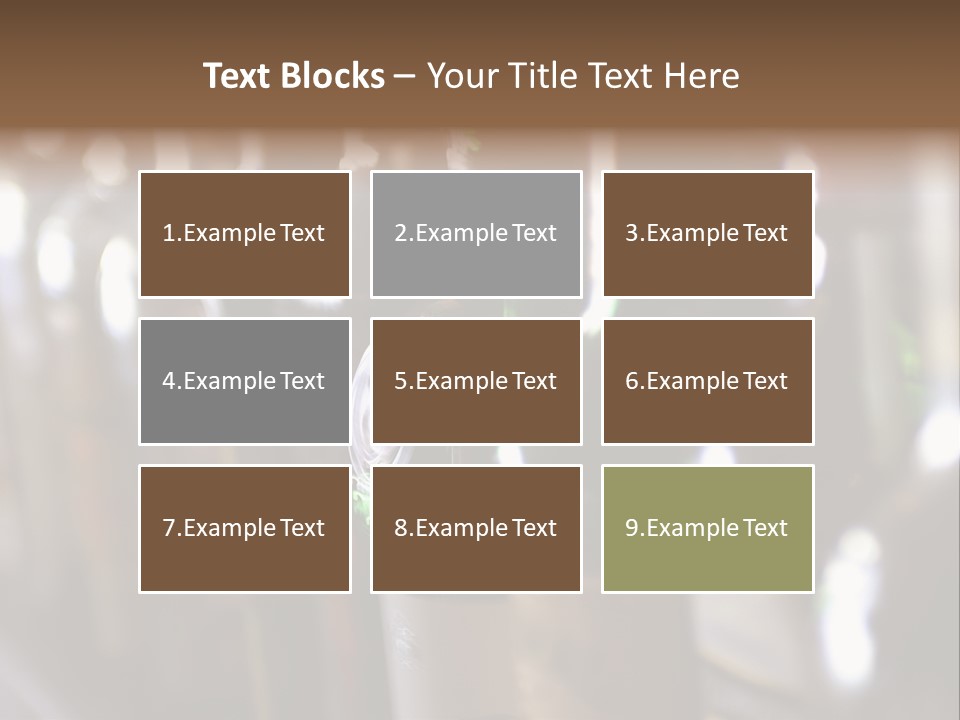 Text Blocks – Your Title Text Here

1.Example Text

2.Example Text

3.Example Text

4.Example Text

5.Example Text

6.Example Text

7.Example Text

8.Example Text

9.Example Text